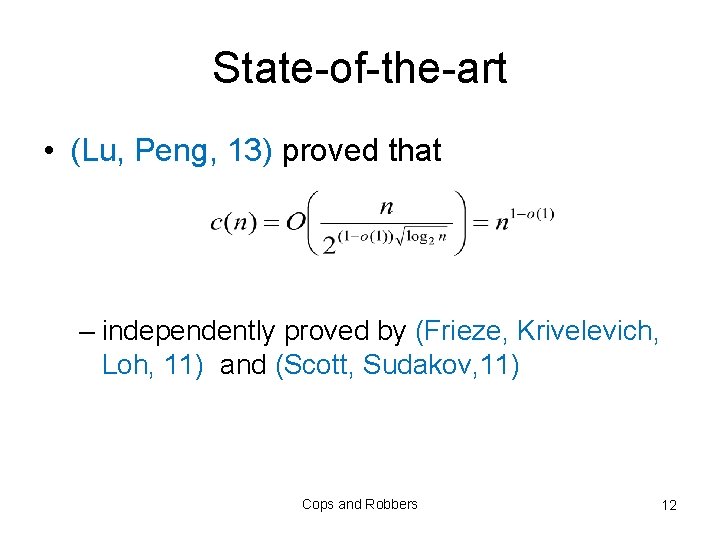 State-of-the-art

• (Lu, Peng, 13) proved that

$c(n) = O\left(\frac{n}{2^{(1-o(1))\sqrt{\log_2 n}}}\right) = n^{1-o(1)}$

– independently proved by (Frieze, Krivelevich, Loh, 11) and (Scott, Sudakov,11)

Cops and Robbers

12